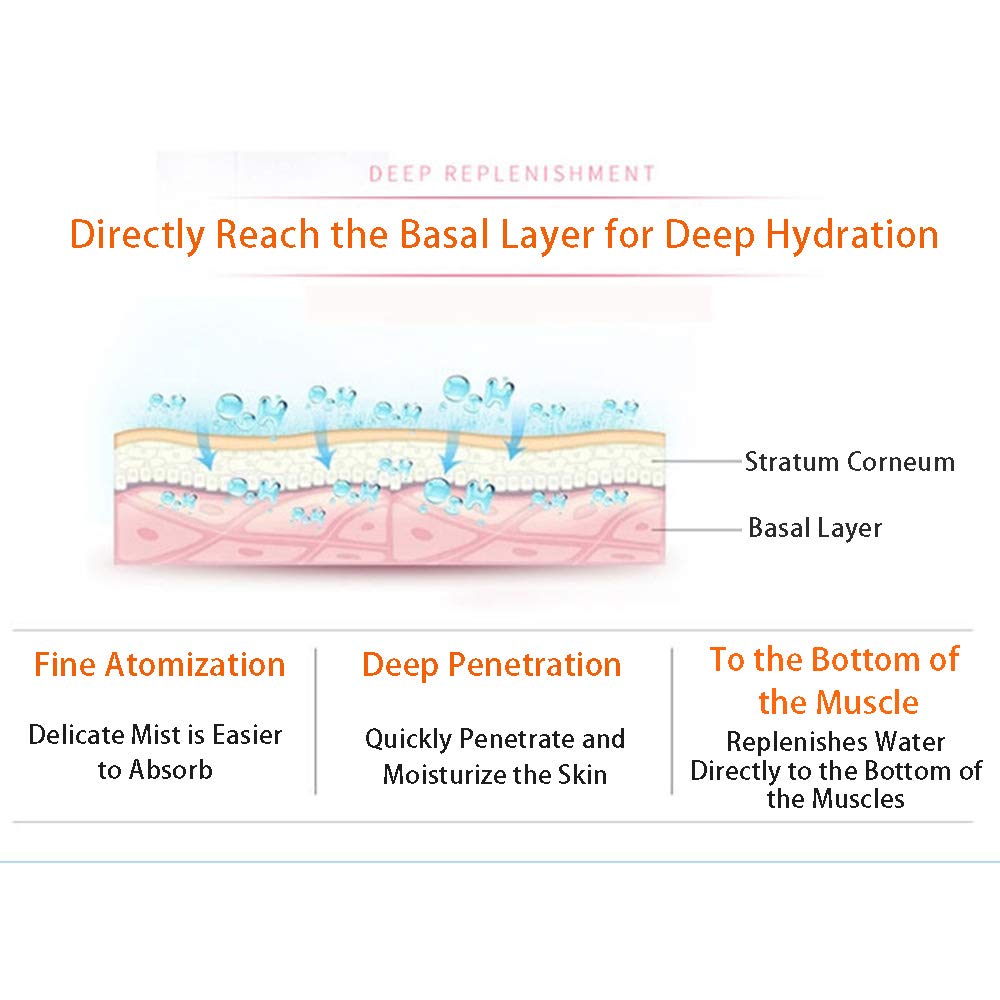 DEEP REPLENISHMENT

Directly Reach the Basal Layer for Deep Hydration

Stratum Corneum

Basal Layer

Fine Atomization

Delicate Mist is Easier to Absorb

Deep Penetration

Quickly Penetrate and Moisturize the Skin

To the Bottom of the Muscle

Replenishes Water Directly to the Bottom of the Muscles